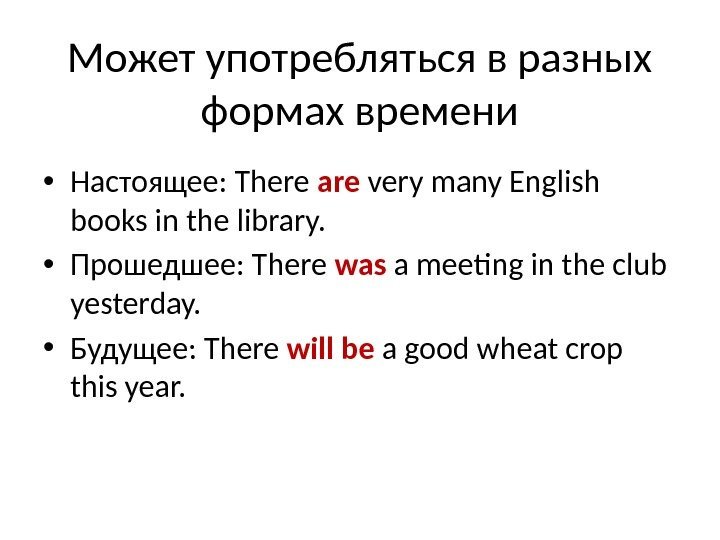 Может употребляться в разных формах времени

• Настоящее: There are very many English books in the library.
• Прошедшее: There was a meeting in the club yesterday.
• Будущее: There will be a good wheat crop this year.